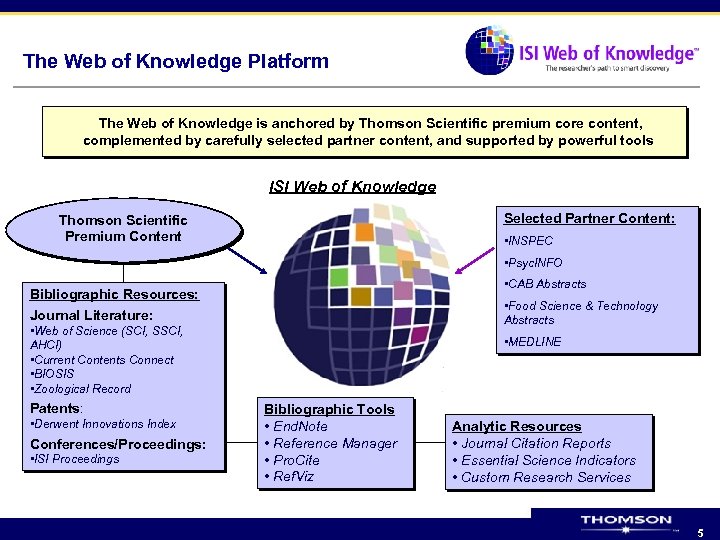 The Web of Knowledge Platform

ISI Web of Knowledge™
The researcher's path to smart discovery

The Web of Knowledge is anchored by Thomson Scientific premium core content, complemented by carefully selected partner content, and supported by powerful tools

ISI Web of Knowledge

Thomson Scientific Premium Content

Bibliographic Resources:
Journal Literature:
▪Web of Science (SCI, SSCI, AHCI)
▪Current Contents Connect
▪BIOSIS
▪Zoological Record
Patents:
▪Derwent Innovations Index
Conferences/Proceedings:
▪ISI Proceedings

Selected Partner Content:
▪INSPEC
▪PsycINFO
▪CAB Abstracts
▪Food Science & Technology Abstracts
▪MEDLINE

Bibliographic Tools
• EndNote
• Reference Manager
• ProCite
• RefViz

Analytic Resources
• Journal Citation Reports
• Essential Science Indicators
• Custom Research Services

THOMSON

5